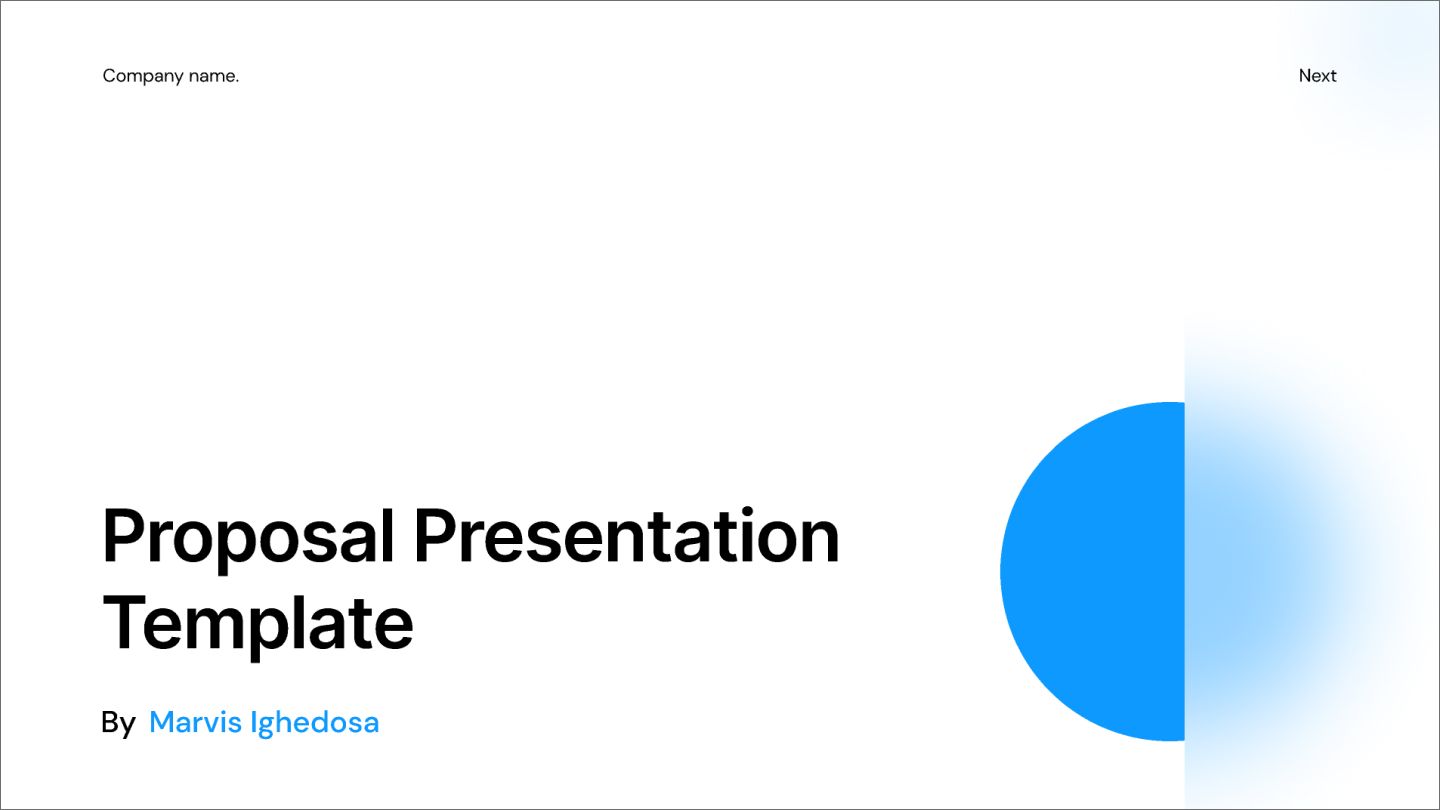 Company name.

Next

Proposal Presentation Template

By Marvis Ighedosa